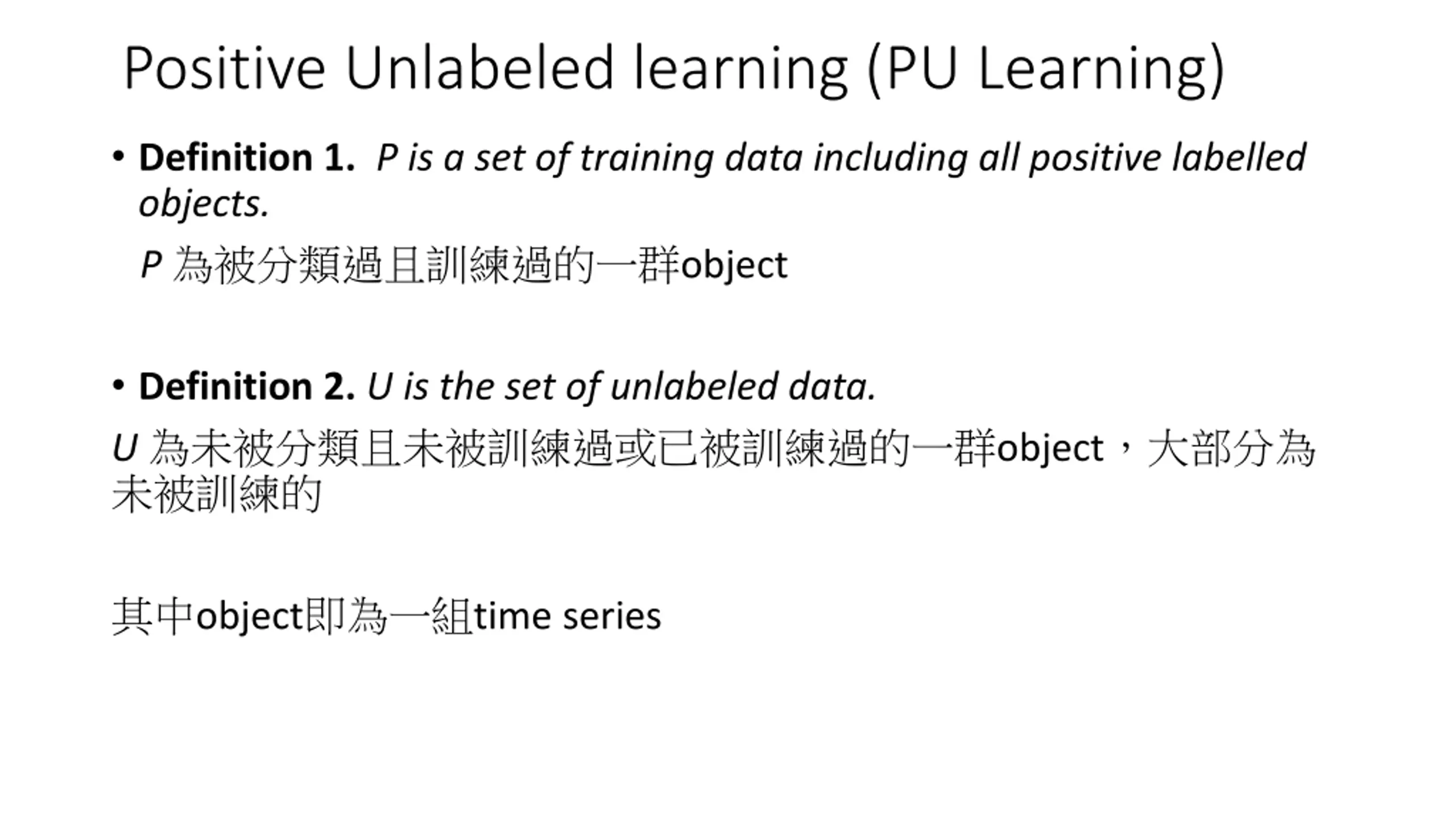 Positive Unlabeled learning (PU Learning)

• Definition 1. P is a set of training data including all positive labelled objects.

P 為被分類過且訓練過的一群object

• Definition 2. U is the set of unlabeled data.

U 為未被分類且未被訓練過或已被訓練過的一群object，大部分為未被訓練的

其中object即為一組time series